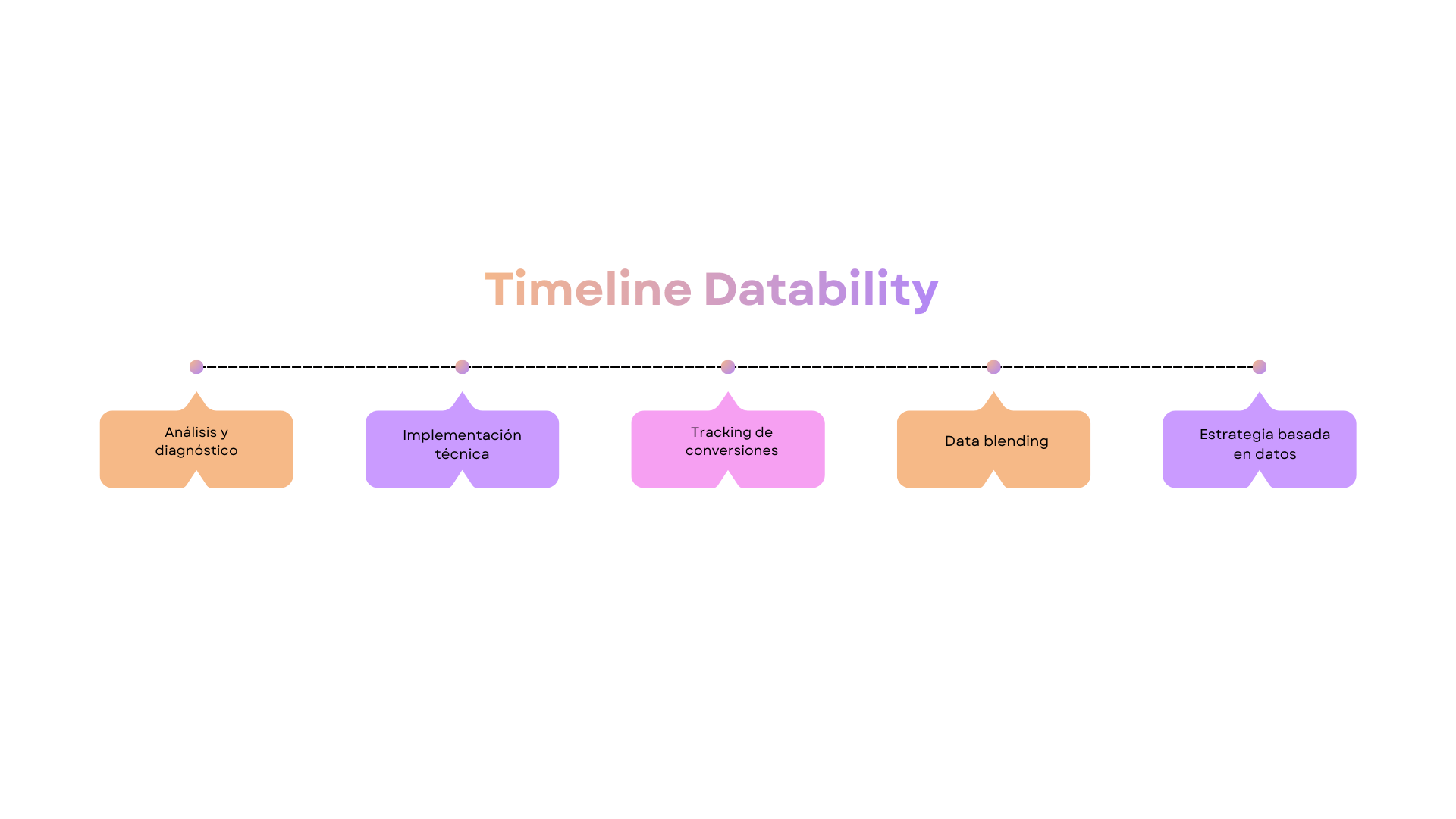 Timeline Datability

Análisis y diagnóstico

Implementación técnica

Tracking de conversiones

Data blending

Estrategia basada en datos